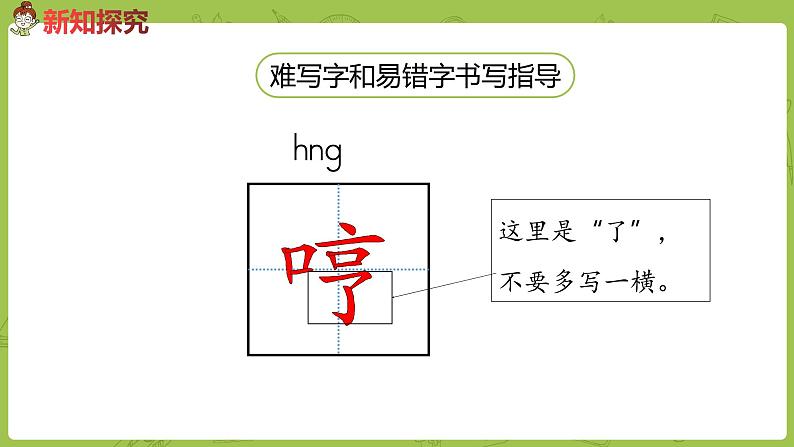 新知探究

难写字和易错字书写指导

hng

哼

这里是“了”，不要多写一横。